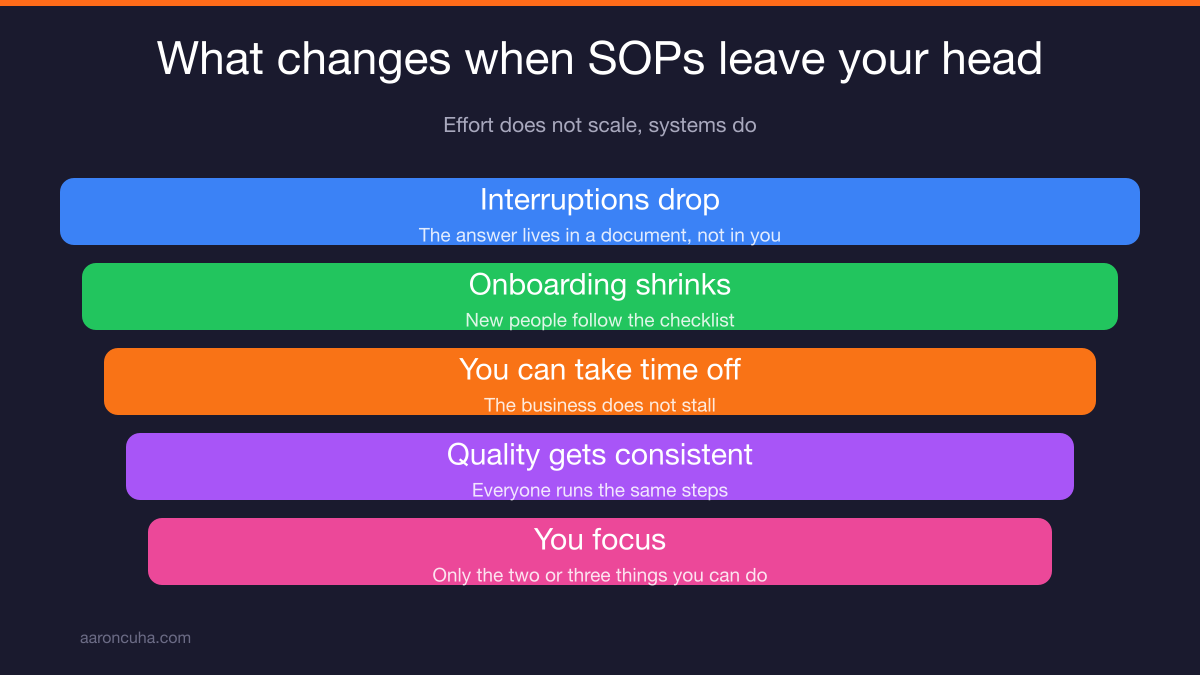 What changes when SOPs leave your head

Effort does not scale, systems do

Interruptions drop
The answer lives in a document, not in you

Onboarding shrinks
New people follow the checklist

You can take time off
The business does not stall

Quality gets consistent
Everyone runs the same steps

You focus
Only the two or three things you can do

aaroncuha.com